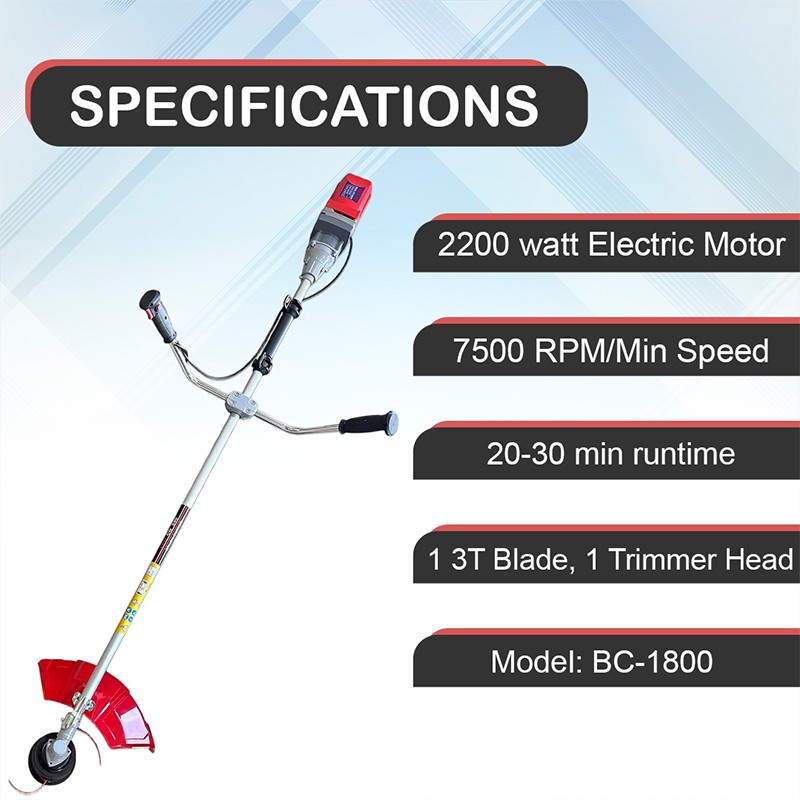 SPECIFICATIONS

2200 watt Electric Motor

7500 RPM/Min Speed

20-30 min runtime

1 3T Blade, 1 Trimmer Head

Model: BC-1800